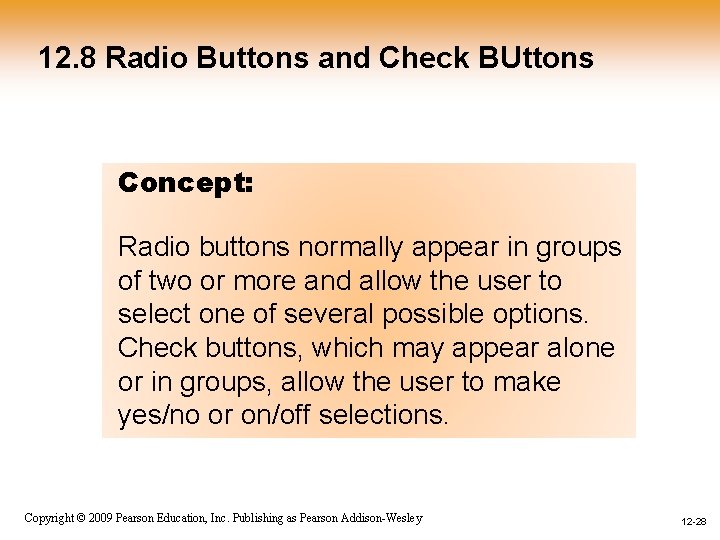 12.8 Radio Buttons and Check BUttons

Concept:

Radio buttons normally appear in groups of two or more and allow the user to select one of several possible options. Check buttons, which may appear alone or in groups, allow the user to make yes/no or on/off selections.

Copyright © 2009 Pearson Education, Inc. Publishing as Pearson Addison-Wesley

12-28